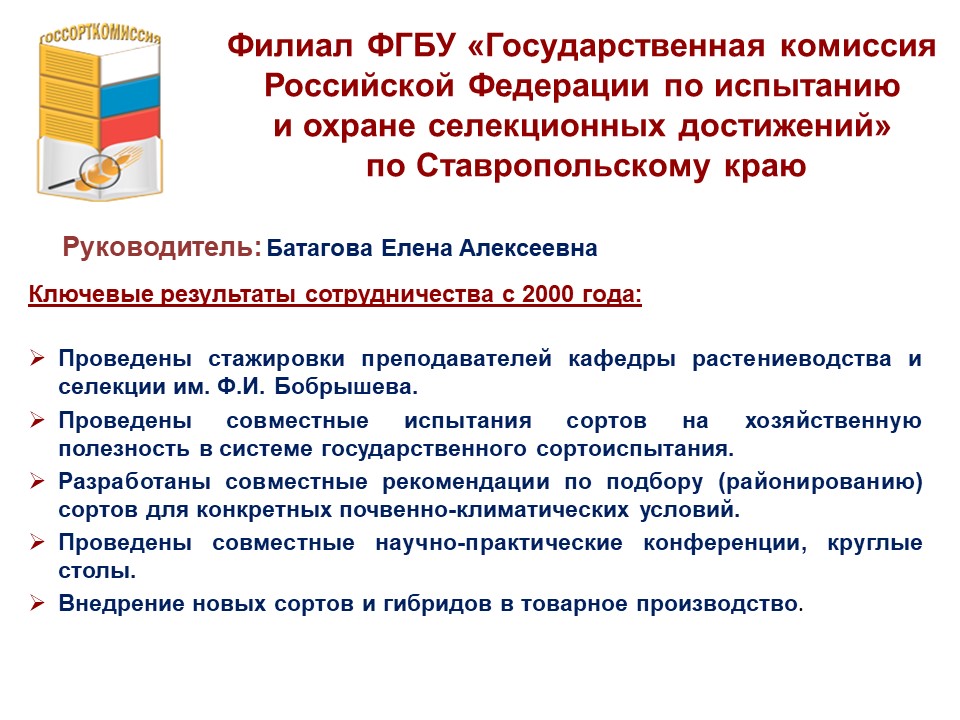 ГОССОРТКОМИССИЯ

Филиал ФГБУ «Государственная комиссия Российской Федерации по испытанию и охране селекционных достижений» по Ставропольскому краю

Руководитель: Батагова Елена Алексеевна

Ключевые результаты сотрудничества с 2000 года:

➢ Проведены стажировки преподавателей кафедры растениеводства и селекции им. Ф.И. Бобрышева.
➢ Проведены совместные испытания сортов на хозяйственную полезность в системе государственного сортоиспытания.
➢ Разработаны совместные рекомендации по подбору (районированию) сортов для конкретных почвенно-климатических условий.
➢ Проведены совместные научно-практические конференции, круглые столы.
➢ Внедрение новых сортов и гибридов в товарное производство.